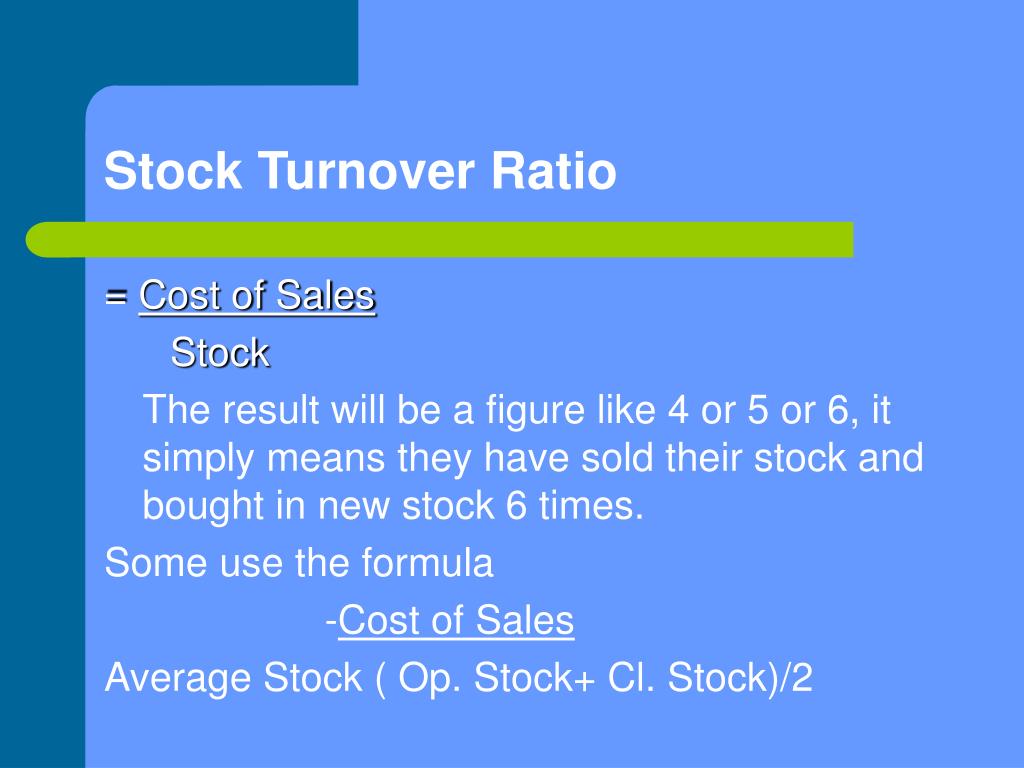 Stock Turnover Ratio

= Cost of Sales
Stock

The result will be a figure like 4 or 5 or 6, it simply means they have sold their stock and bought in new stock 6 times.

Some use the formula

-Cost of Sales

Average Stock ( Op. Stock+ Cl. Stock)/2